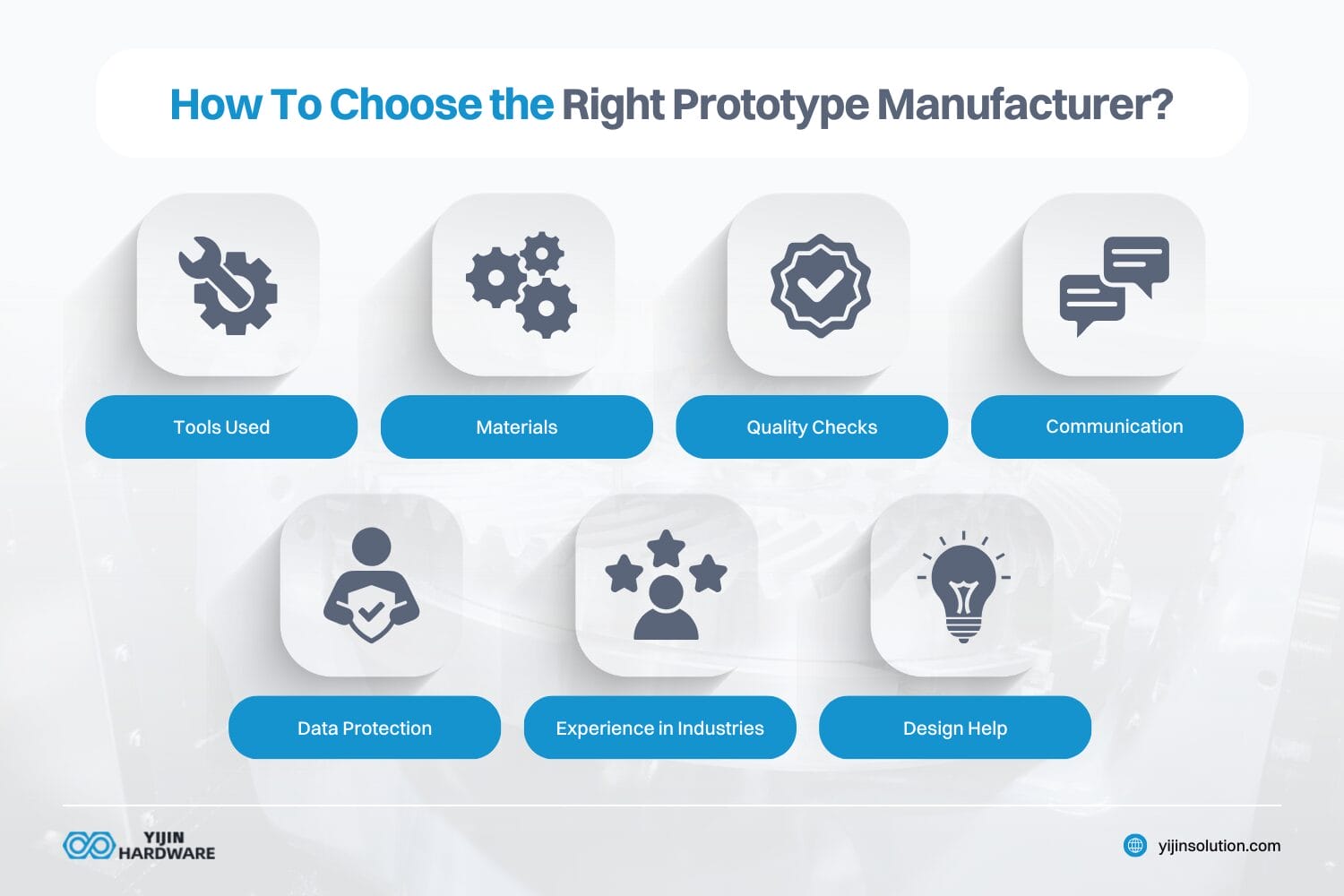 How To Choose the Right Prototype Manufacturer?

Tools Used

Materials

Quality Checks

Communication

Data Protection

Experience in Industries

Design Help

YIJIN HARDWARE

yijinsolution.com